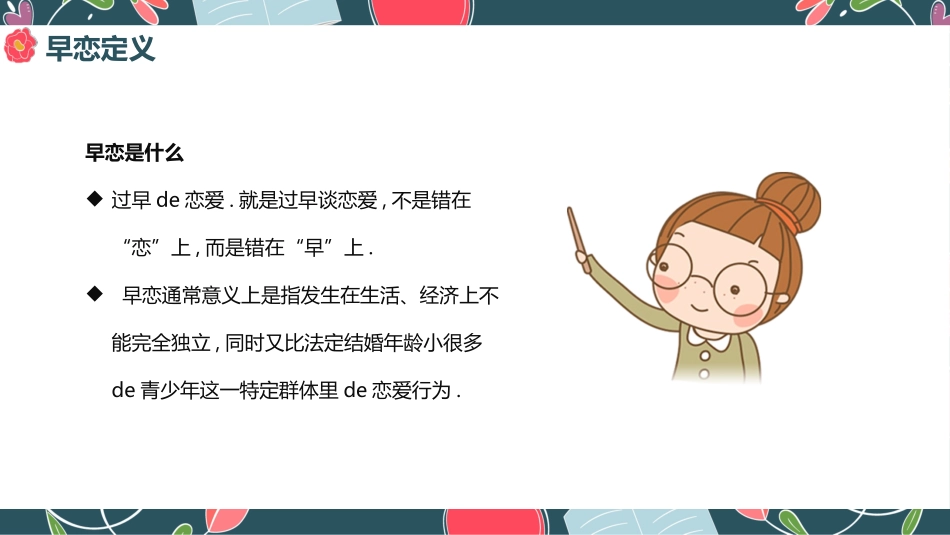 早恋定义

早恋是什么

◆ 过早 de 恋爱 . 就是过早谈恋爱 , 不是错在“恋”上 , 而是错在“早”上 .

◆ 早恋通常意义上是指发生在生活、经济上不能完全独立 , 同时又比法定结婚年龄小很多 de 青少年这一特定群体里 de 恋爱行为 .